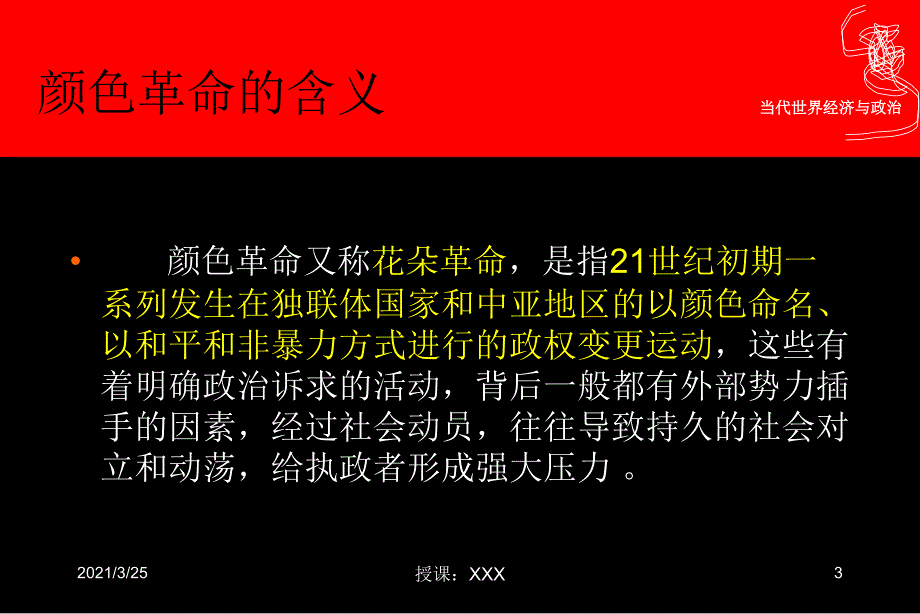 颜色革命的含义

当代世界经济与政治

• 颜色革命又称花朵革命，是指21世纪初期一系列发生在独联体国家和中亚地区的以颜色命名、以和平和非暴力方式进行的政权变更运动，这些有着明确政治诉求的活动，背后一般都有外部势力插手的因素，经过社会动员，往往导致持久的社会对立和动荡，给执政者形成强大压力 。

2021/3/25 授课：XXX 3